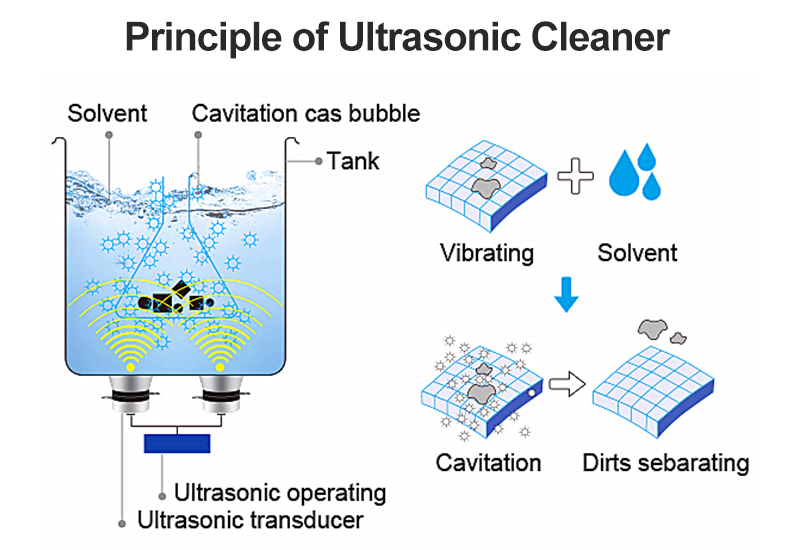 Principle of Ultrasonic Cleaner

Solvent

Cavitation cas bubble

Tank

Ultrasonic operating

Ultrasonic transducer

Vibrating

Solvent

Cavitation

Dirts sebarating